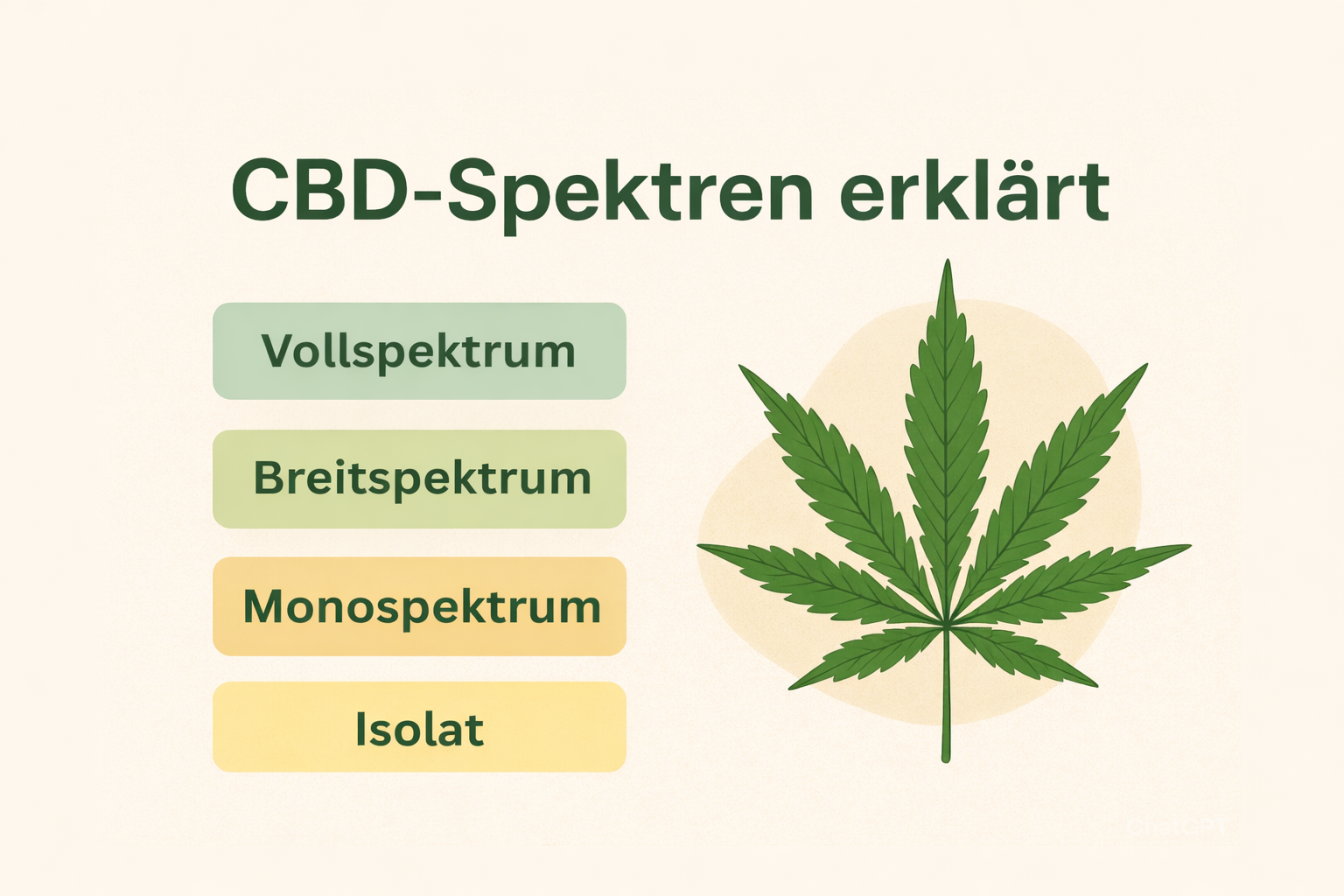 CBD-Spektren erklärt

Vollspektrum

Breitspektrum

Monospektrum

Isolat

ChatGPT